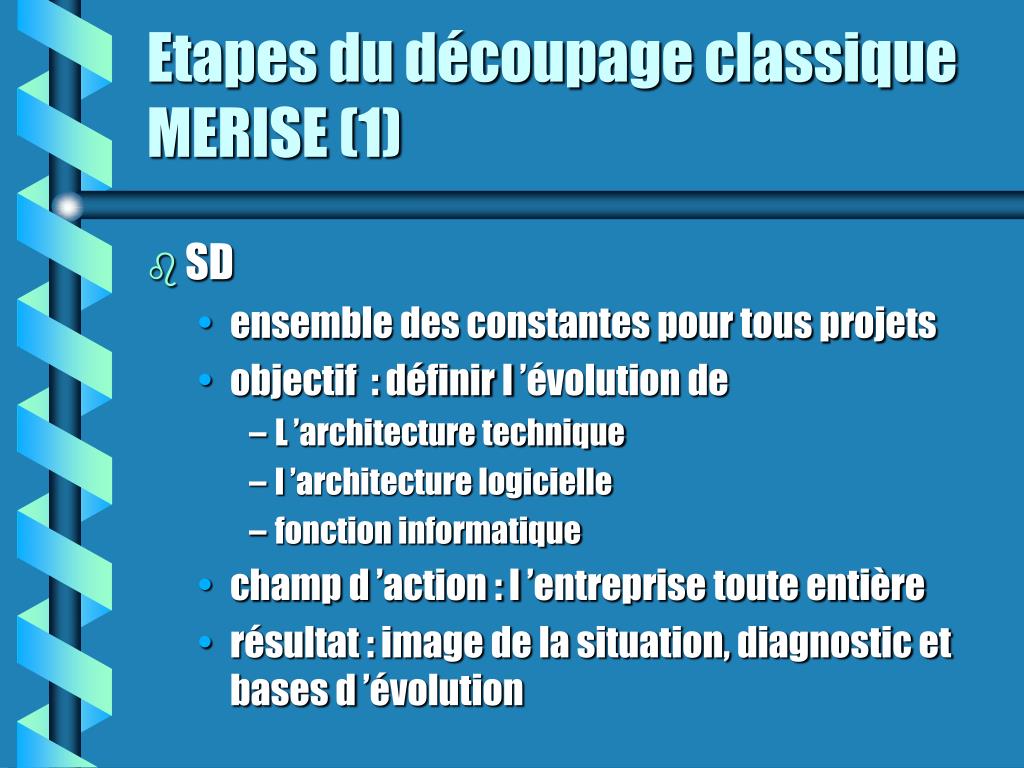 Etapes du découpage classique MERISE (1)

SD

• ensemble des constantes pour tous projets

• objectif : définir l ’évolution de

– L ’architecture technique

– l ’architecture logicielle

– fonction informatique

• champ d ’action : l ’entreprise toute entière

• résultat : image de la situation, diagnostic et bases d ’évolution